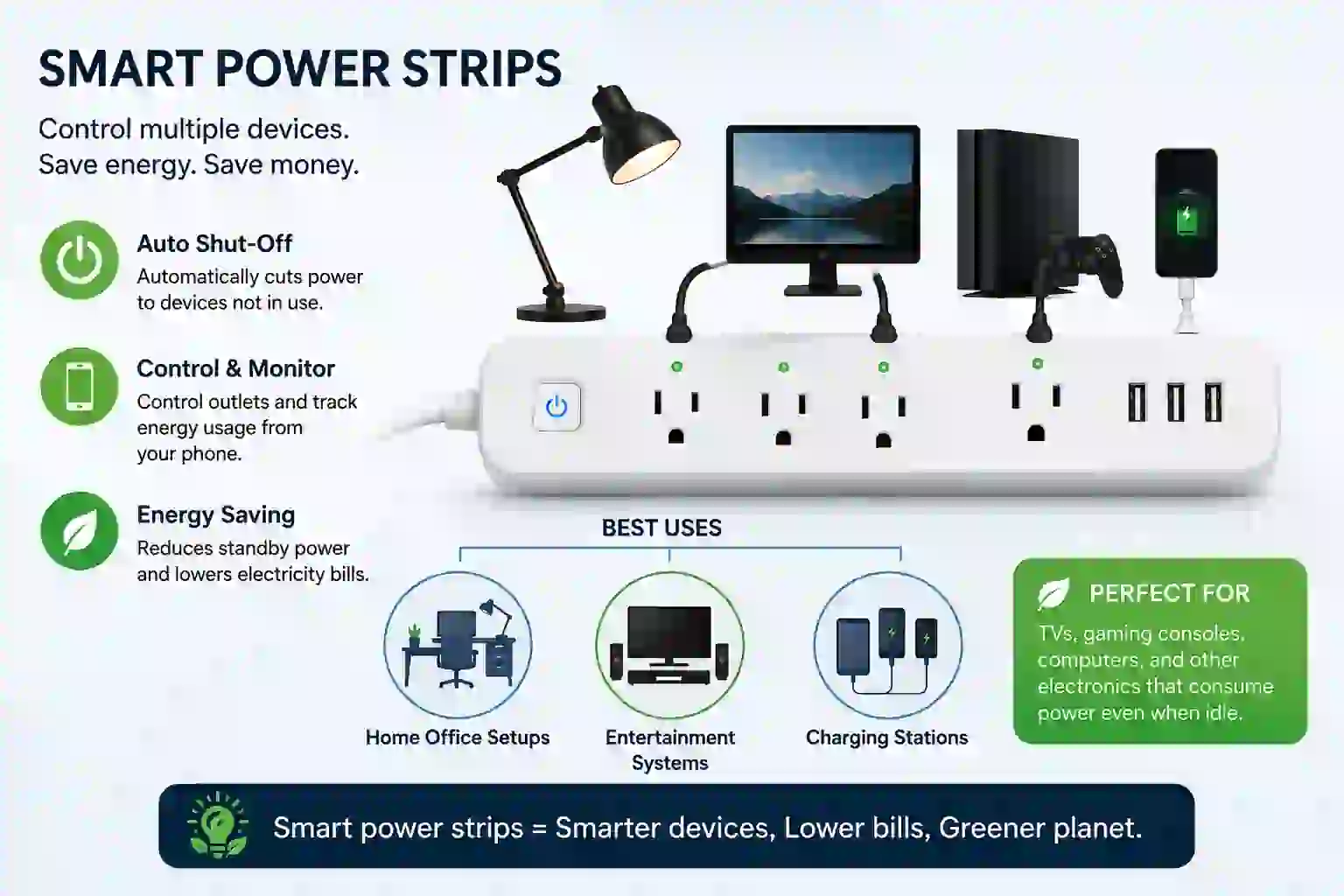 SMART POWER STRIPS

Control multiple devices.
Save energy. Save money.

Auto Shut-Off
Automatically cuts power to devices not in use.

Control & Monitor
Control outlets and track energy usage from your phone.

Energy Saving
Reduces standby power and lowers electricity bills.

BEST USES

Home Office Setups

Entertainment Systems

Charging Stations

PERFECT FOR
TVs, gaming consoles, computers, and other electronics that consume power even when idle.

Smart power strips = Smarter devices, Lower bills, Greener planet.